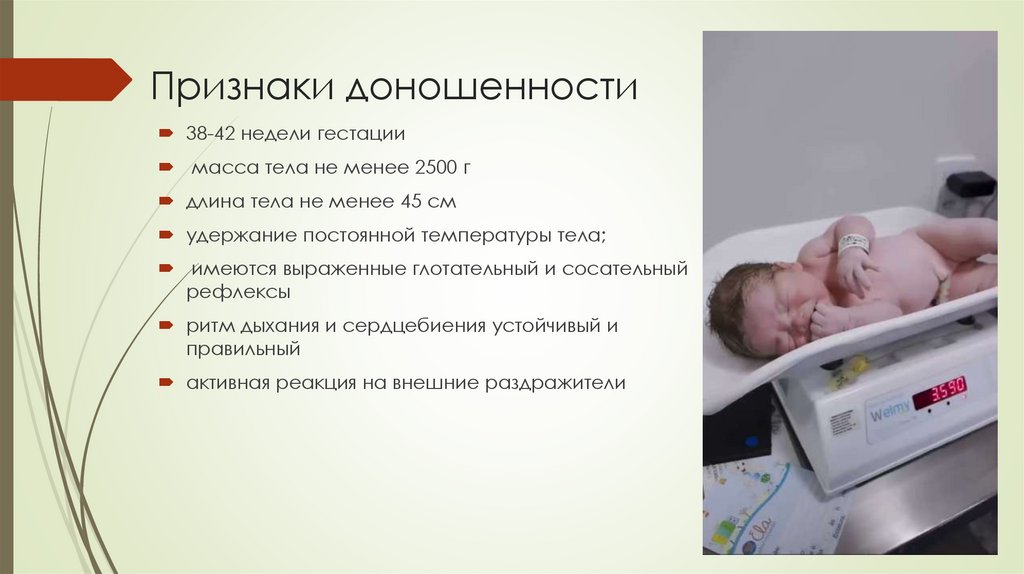 Признаки доношенности

38-42 недели гестации

масса тела не менее 2500 г

длина тела не менее 45 см

удержание постоянной температуры тела;

имеются выраженные глотательный и сосательный рефлексы

ритм дыхания и сердцебиения устойчивый и правильный

активная реакция на внешние раздражители

Welmy

3590